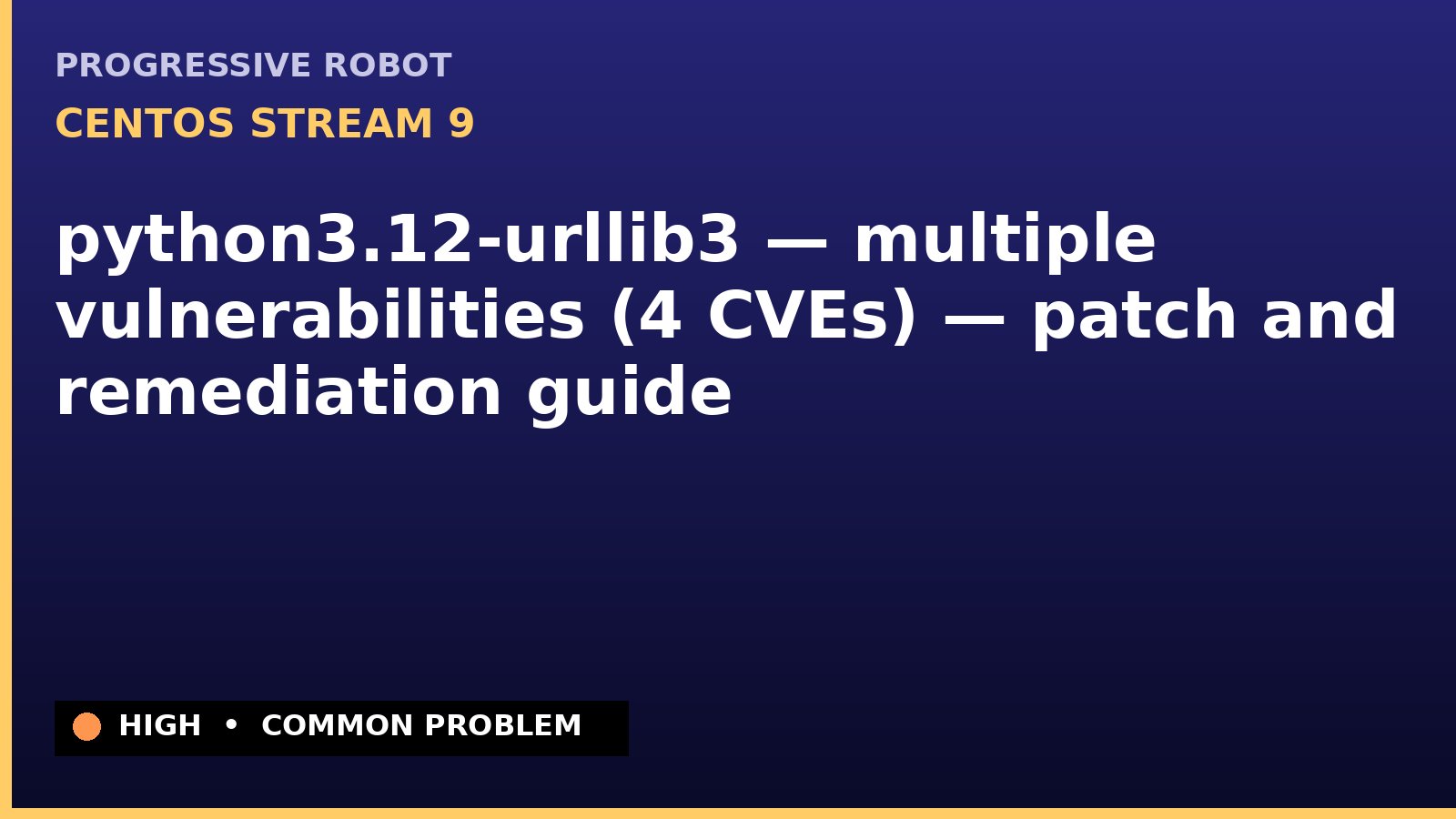 PROGRESSIVE ROBOT

CENTOS STREAM 9

python3.12-urllib3 — multiple vulnerabilities (4 CVEs) — patch and remediation guide

HIGH • COMMON PROBLEM